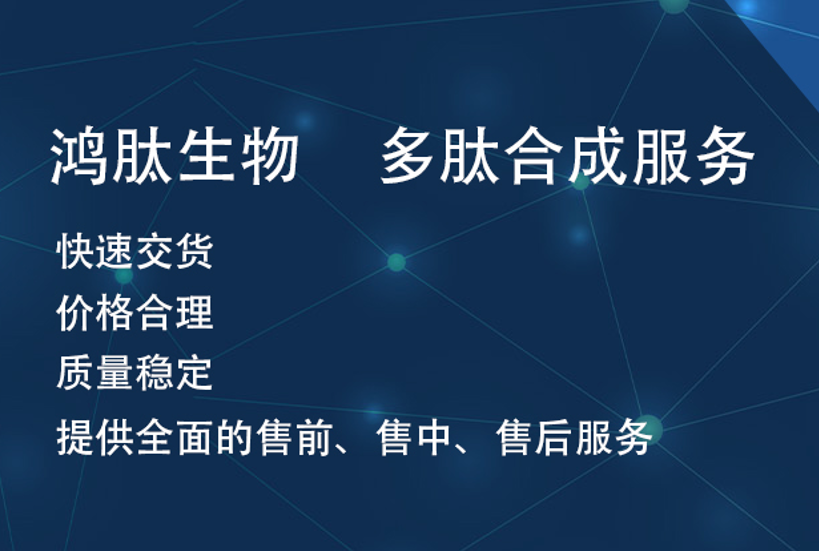 鸿肽生物　多肽合成服务

快速交货
价格合理
质量稳定
提供全面的售前、售中、售后服务